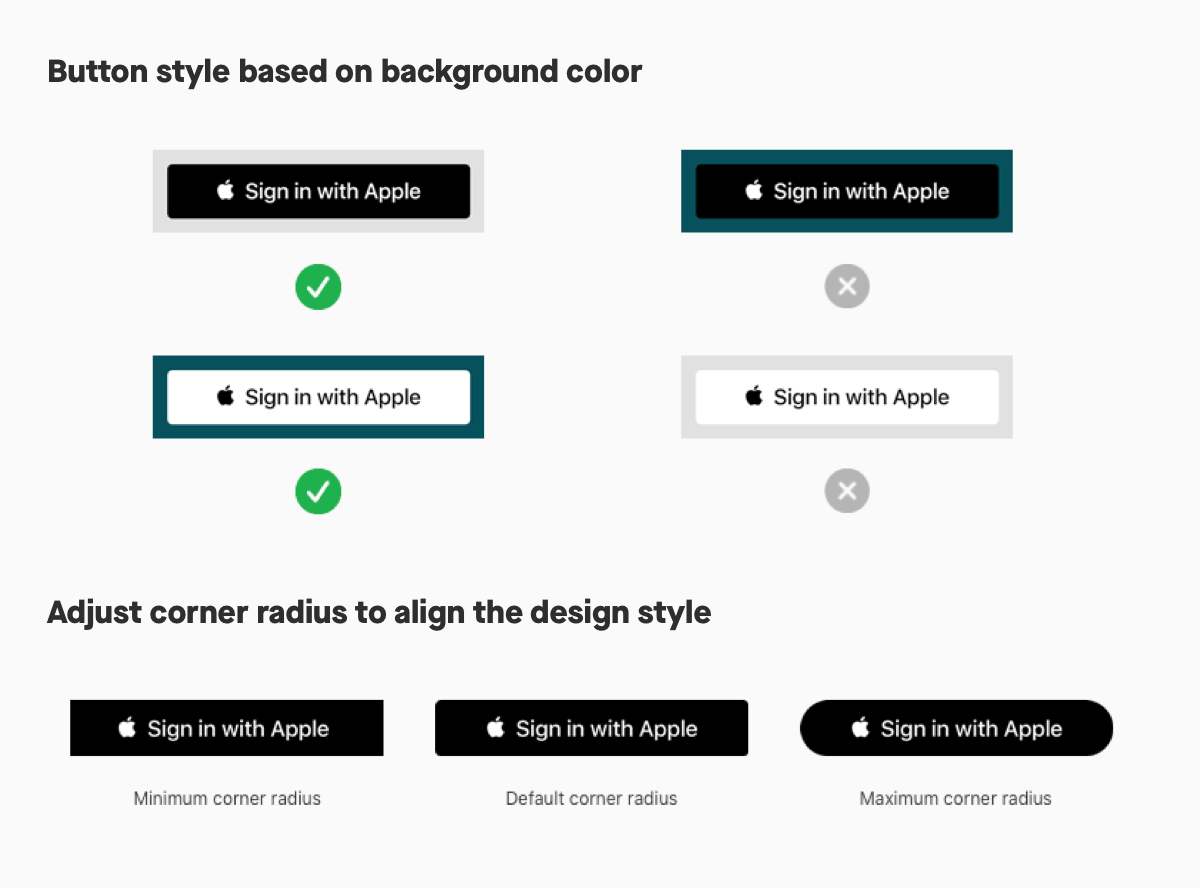 Button style based on background color

Sign in with Apple

Sign in with Apple

Sign in with Apple

Sign in with Apple

Adjust corner radius to align the design style

Sign in with Apple

Minimum corner radius

Sign in with Apple

Default corner radius

Sign in with Apple

Maximum corner radius